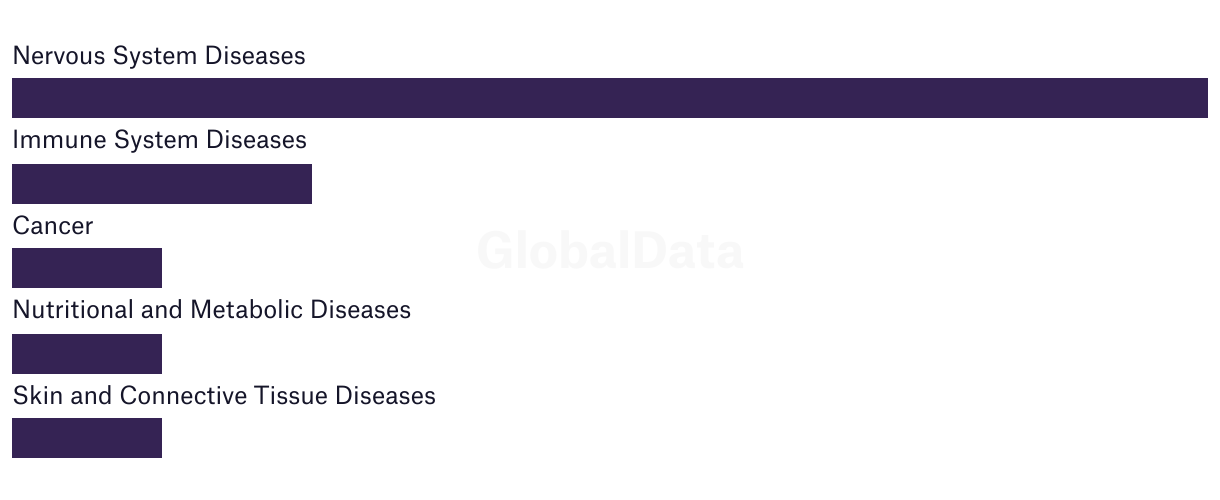 Nervous System Diseases

Immune System Diseases

Cancer

GlobalData

Nutritional and Metabolic Diseases

Skin and Connective Tissue Diseases